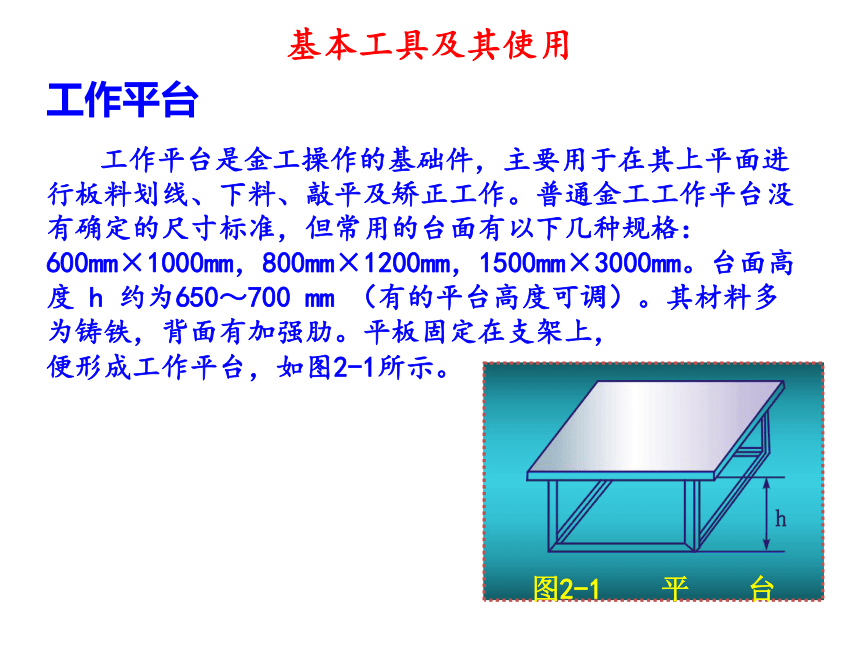 基本工具及其使用

工作平台

工作平台是金工操作的基础件，主要用于在其上平面进行板料划线、下料、敲平及矫正工作。普通金工工作平台没有确定的尺寸标准，但常用的台面有以下几种规格：600mm×1000mm，800mm×1200mm，1500mm×3000mm。台面高度 h 约为650～700 mm （有的平台高度可调）。其材料多为铸铁，背面有加强肋。平板固定在支架上，便形成工作平台，如图2-1所示。

h

图2-1 平 台